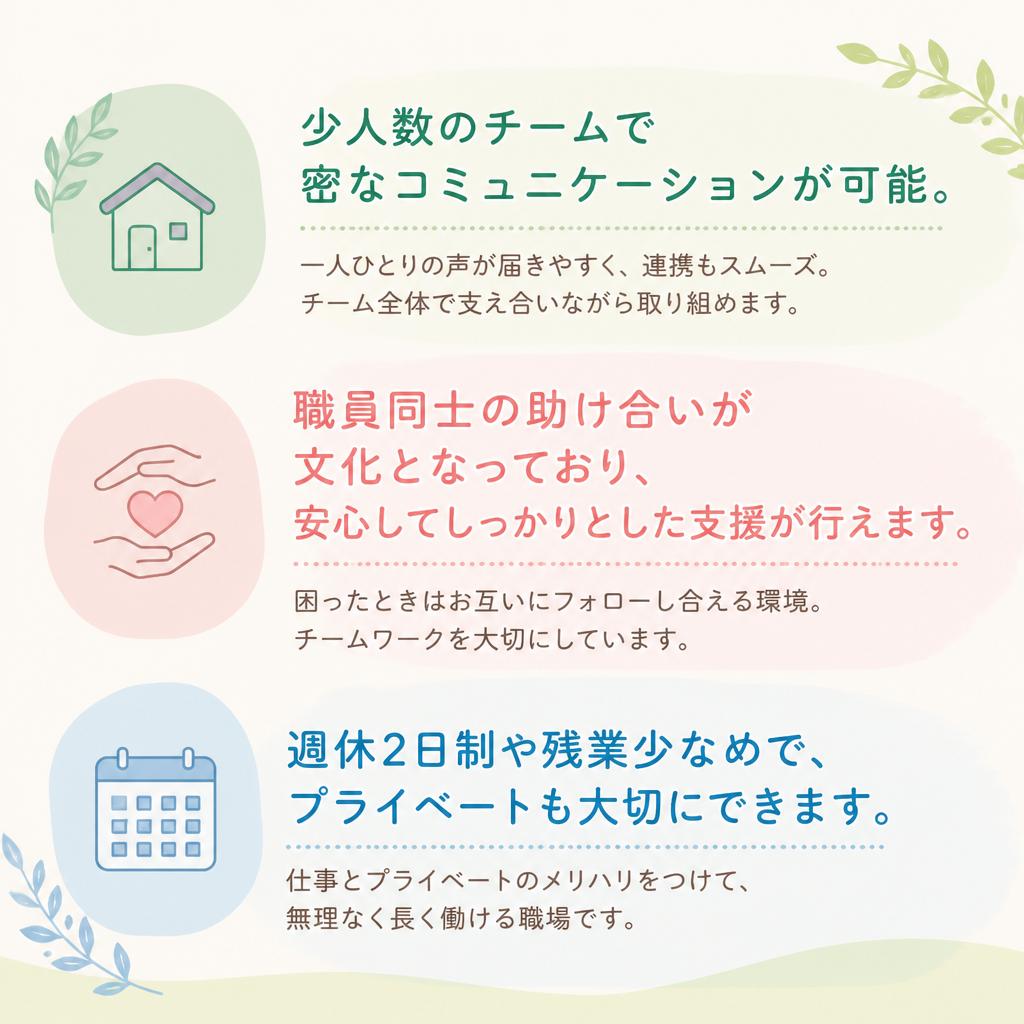 少人数のチームで
密なコミュニケーションが可能。

一人ひとりの声が届きやすく、連携もスムーズ。
チーム全体で支え合いながら取り組めます。

職員同士の助け合いが
文化となっており、
安心してしっかりとした支援が行えます。

困ったときはお互いにフォローし合える環境。
チームワークを大切にしています。

週休2日制や残業少なめで、
プライベートも大切にできます。

仕事とプライベートのメリハリをつけて、
無理なく長く働ける職場です。